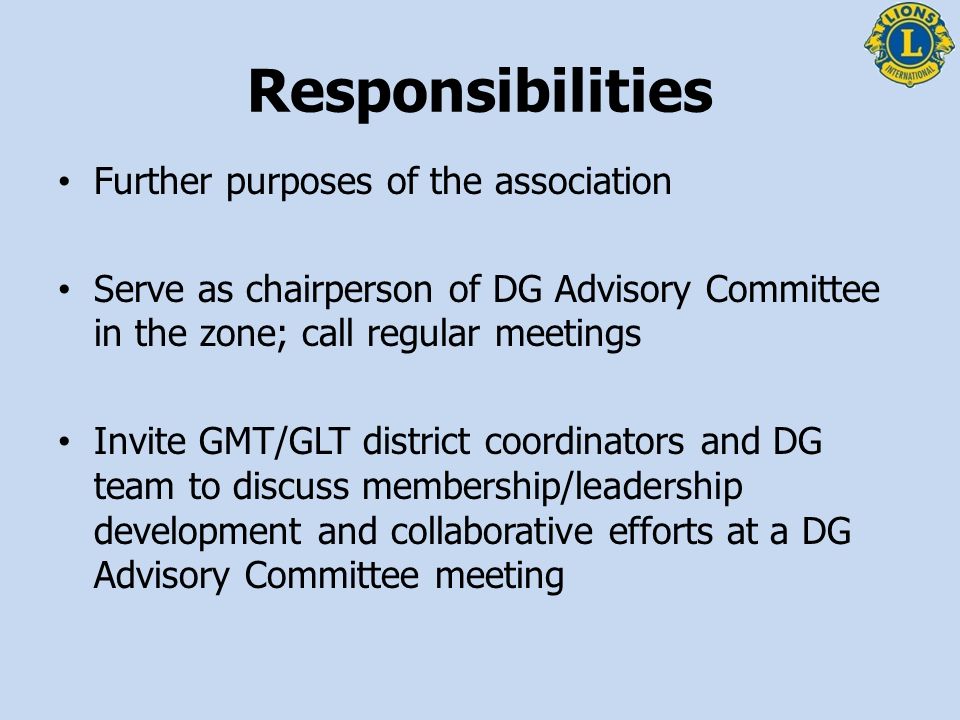 LIONS
L
INTERNATIONAL

Responsibilities

• Further purposes of the association

• Serve as chairperson of DG Advisory Committee in the zone; call regular meetings

• Invite GMT/GLT district coordinators and DG team to discuss membership/leadership development and collaborative efforts at a DG Advisory Committee meeting